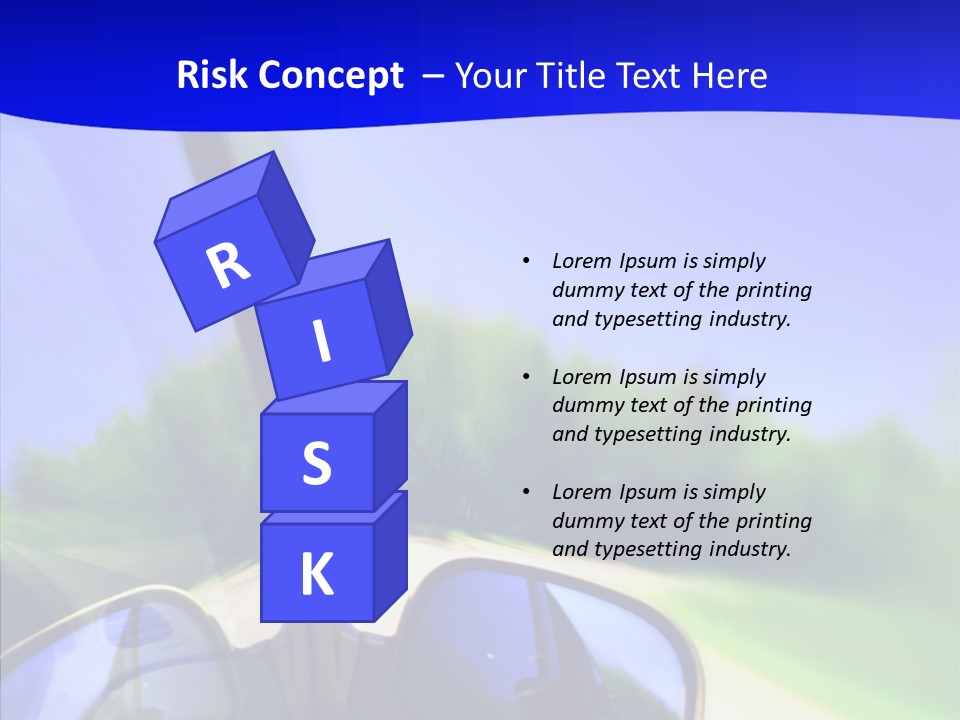 Risk Concept – Your Title Text Here

R
I
S
K

• Lorem Ipsum is simply dummy text of the printing and typesetting industry.

• Lorem Ipsum is simply dummy text of the printing and typesetting industry.

• Lorem Ipsum is simply dummy text of the printing and typesetting industry.